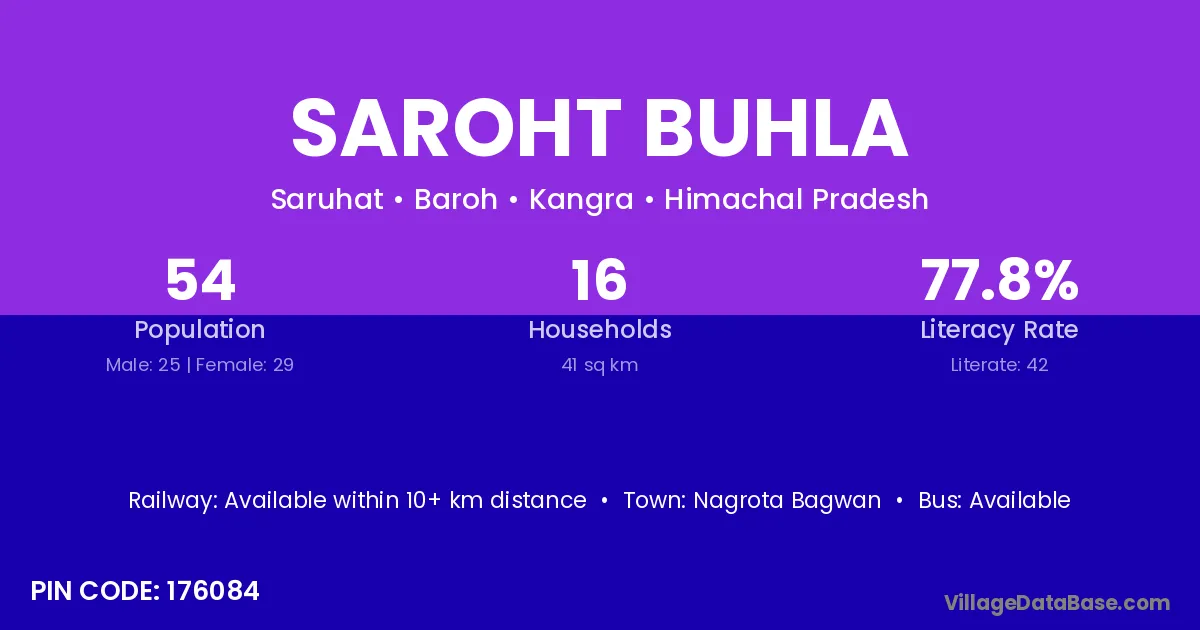 SAROHT BUHLA

Saruhat • Baroh • Kangra • Himachal Pradesh

54
Population
Male: 25 | Female: 29

16
Households
41 sq km

77.8%
Literacy Rate
Literate: 42

Railway: Available within 10+ km distance • Town: Nagrota Bagwan • Bus: Available

PIN CODE: 176084

VillageDataBase.com